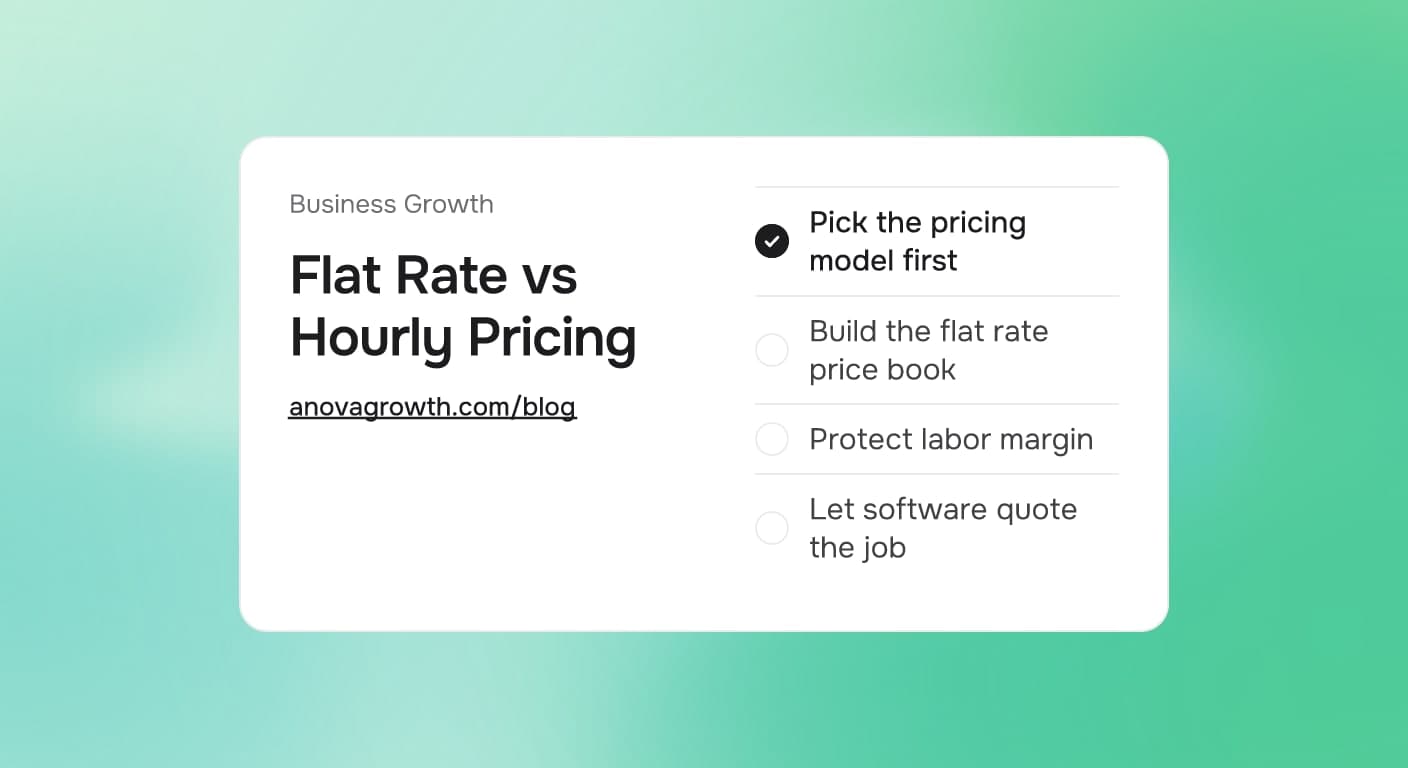 Business Growth

Flat Rate vs Hourly Pricing

anovagrowth.com/blog

☑ Pick the pricing model first

☐ Build the flat rate price book

☐ Protect labor margin

☐ Let software quote the job